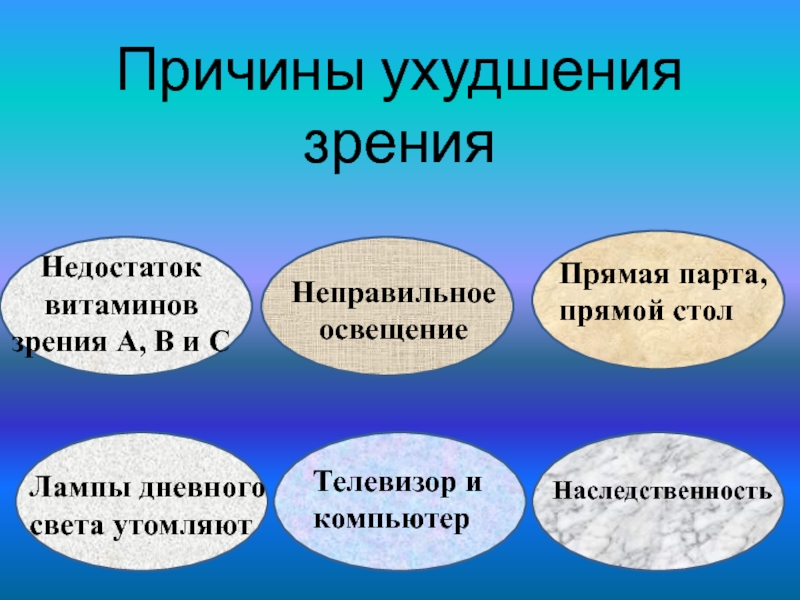 Причины ухудшения зрения

Недостаток витаминов зрения А, В и С

Неправильное освещение

Прямая парта, прямой стол

Лампы дневного света утомляют

Телевизор и компьютер

Наследственность